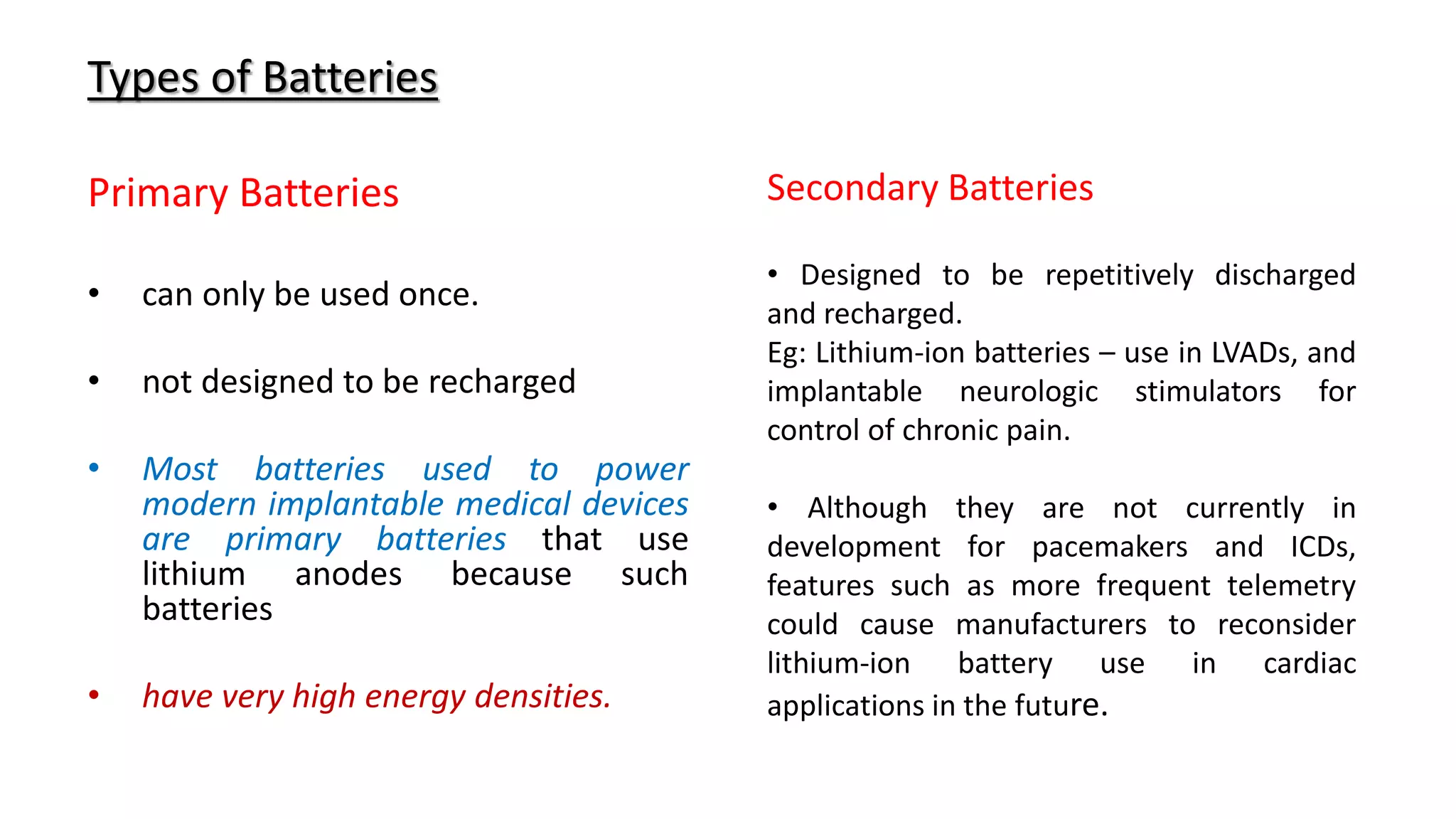 Types of Batteries

Primary Batteries

• can only be used once.

• not designed to be recharged

• Most batteries used to power modern implantable medical devices are primary batteries that use lithium anodes because such batteries

• have very high energy densities.

Secondary Batteries

• Designed to be repetitively discharged and recharged.
Eg: Lithium-ion batteries – use in LVADs, and implantable neurologic stimulators for control of chronic pain.

• Although they are not currently in development for pacemakers and ICDs, features such as more frequent telemetry could cause manufacturers to reconsider lithium-ion battery use in cardiac applications in the future.